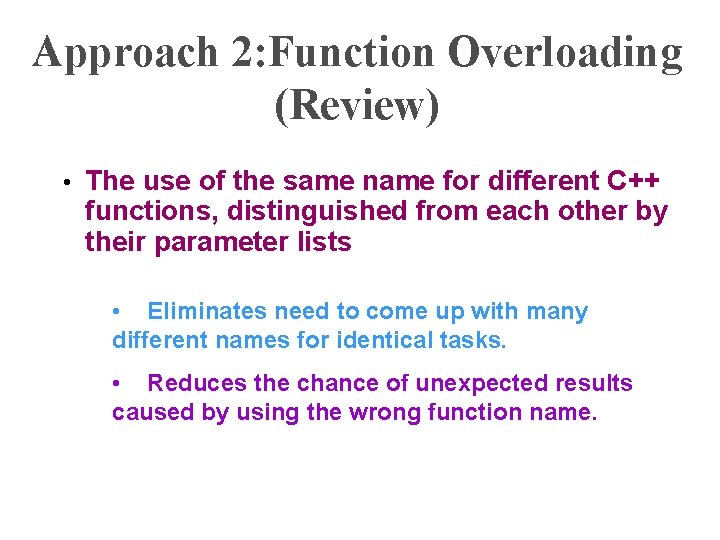 Approach 2:Function Overloading (Review)

• The use of the same name for different C++ functions, distinguished from each other by their parameter lists

• Eliminates need to come up with many different names for identical tasks.

• Reduces the chance of unexpected results caused by using the wrong function name.